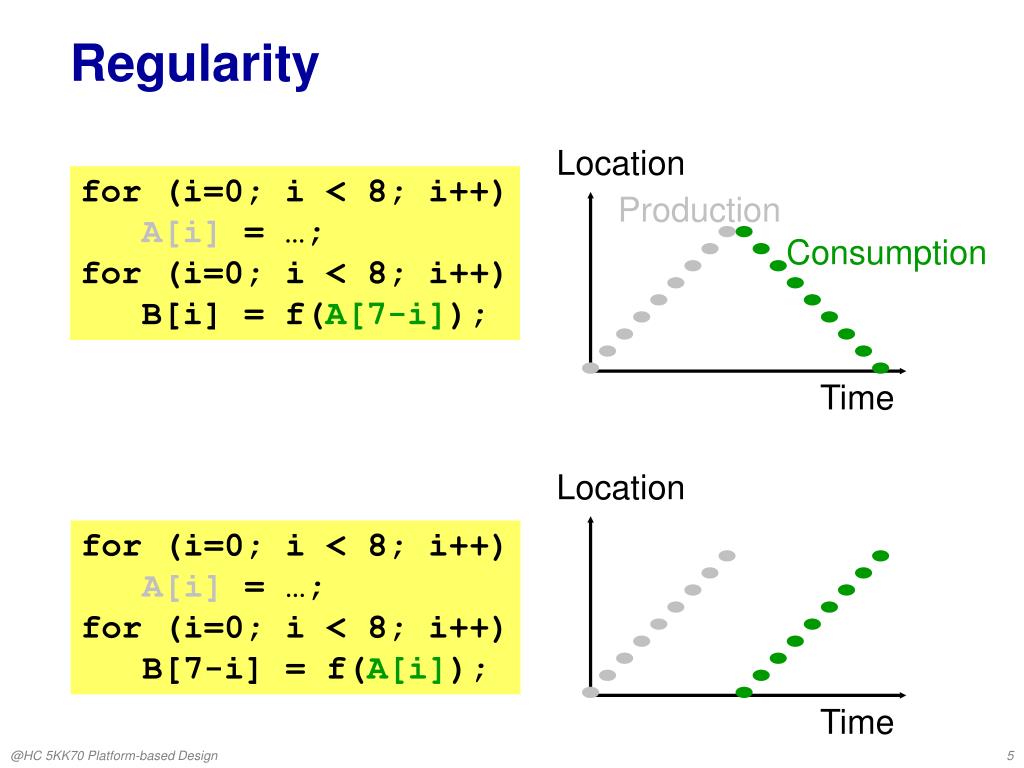 Regularity

for (i=0; i < 8; i++)
   A[i] = …;
for (i=0; i < 8; i++)
   B[i] = f(A[7-i]);

Location
Production
Consumption
Time

for (i=0; i < 8; i++)
   A[i] = …;
for (i=0; i < 8; i++)
   B[7-i] = f(A[i]);

Location
Time

@HC 5KK70 Platform-based Design

5